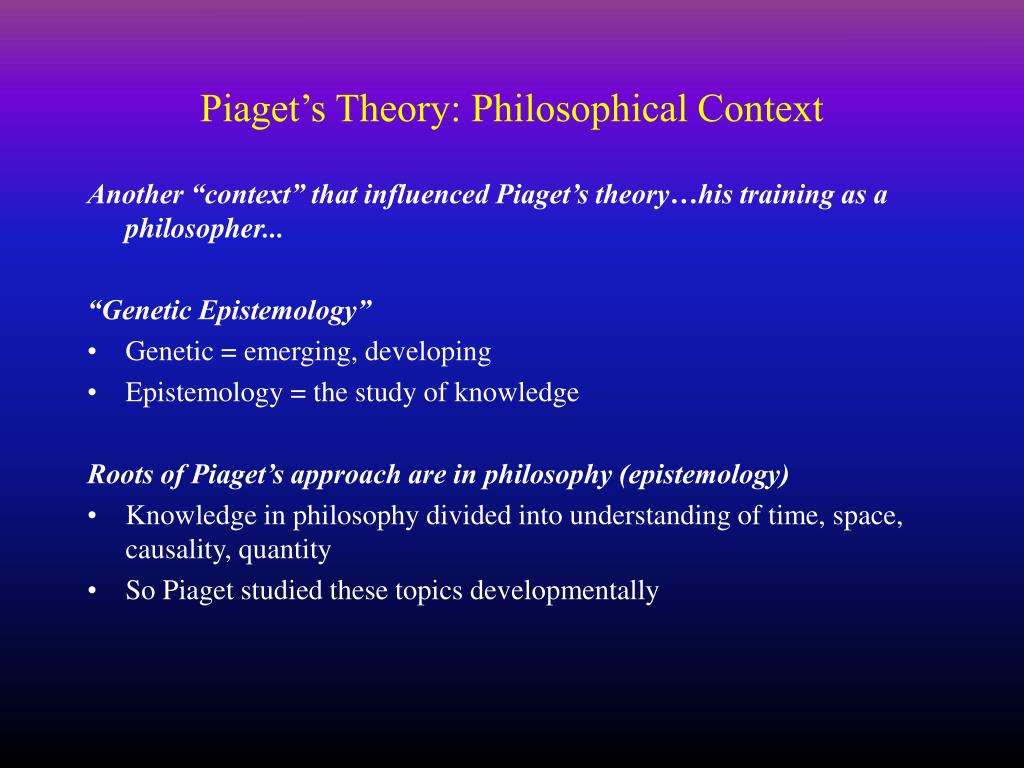 Piaget’s Theory: Philosophical Context

Another “context” that influenced Piaget’s theory…his training as a philosopher...

“Genetic Epistemology”
• Genetic = emerging, developing
• Epistemology = the study of knowledge

Roots of Piaget’s approach are in philosophy (epistemology)
• Knowledge in philosophy divided into understanding of time, space, causality, quantity
• So Piaget studied these topics developmentally